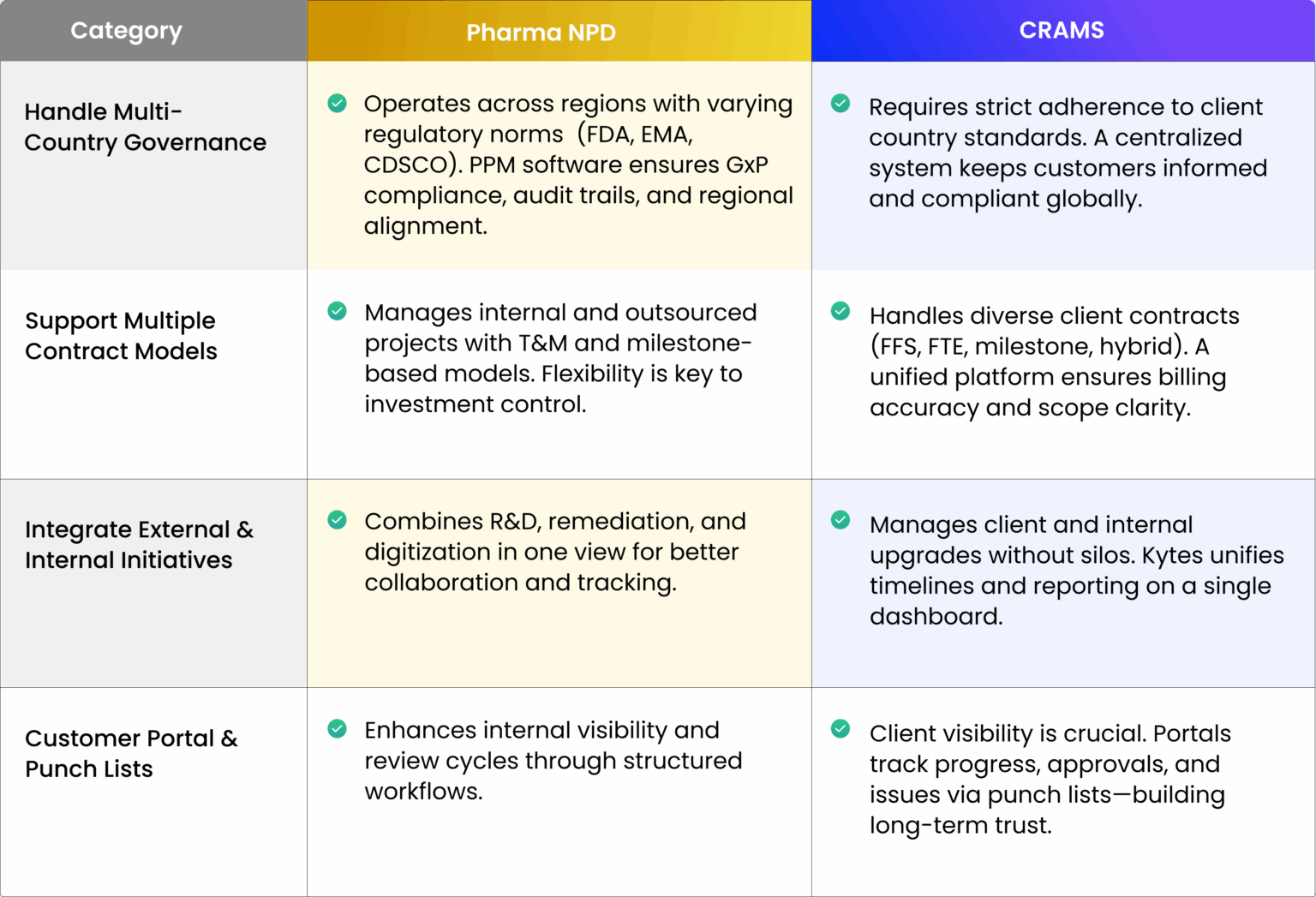 | Category | Pharma NPD | CRAMS |
|---|---|---|
| Handle Multi-Country Governance | Operates across regions with varying regulatory norms (FDA, EMA, CDSCO). PPM software ensures GxP compliance, audit trails, and regional alignment. | Requires strict adherence to client country standards. A centralized system keeps customers informed and compliant globally. |
| Support Multiple Contract Models | Manages internal and outsourced projects with T&M and milestone-based models. Flexibility is key to investment control. | Handles diverse client contracts (FFS, FTE, milestone, hybrid). A unified platform ensures billing accuracy and scope clarity. |
| Integrate External & Internal Initiatives | Combines R&D, remediation, and digitization in one view for better collaboration and tracking. | Manages client and internal upgrades without silos. Kytes unifies timelines and reporting on a single dashboard. |
| Customer Portal & Punch Lists | Enhances internal visibility and review cycles through structured workflows. | Client visibility is crucial. Portals track progress, approvals, and issues via punch lists—building long-term trust. |